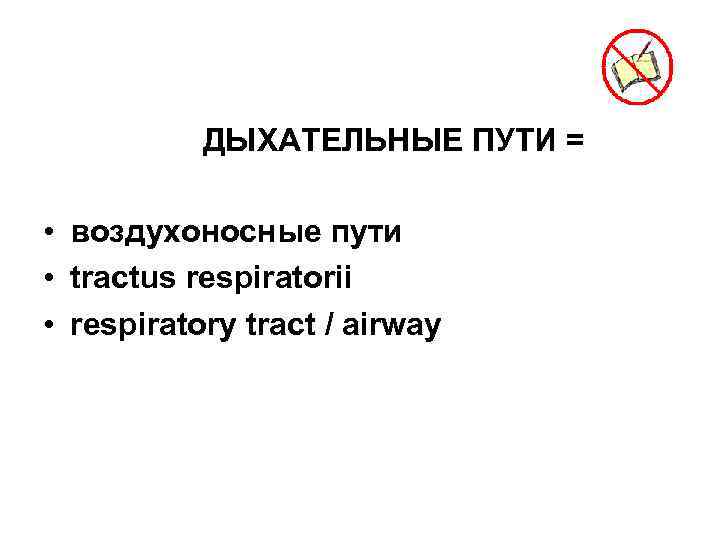 ДЫХАТЕЛЬНЫЕ ПУТИ =

• воздухоносные пути
• tractus respiratorii
• respiratory tract / airway